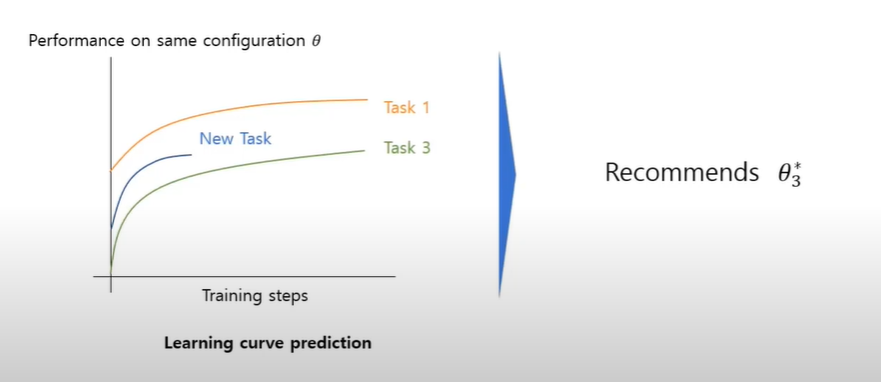 Performance on same configuration $\theta$

Task 1

New Task

Task 3

Training steps

Learning curve prediction

Recommends $\theta_3^*$